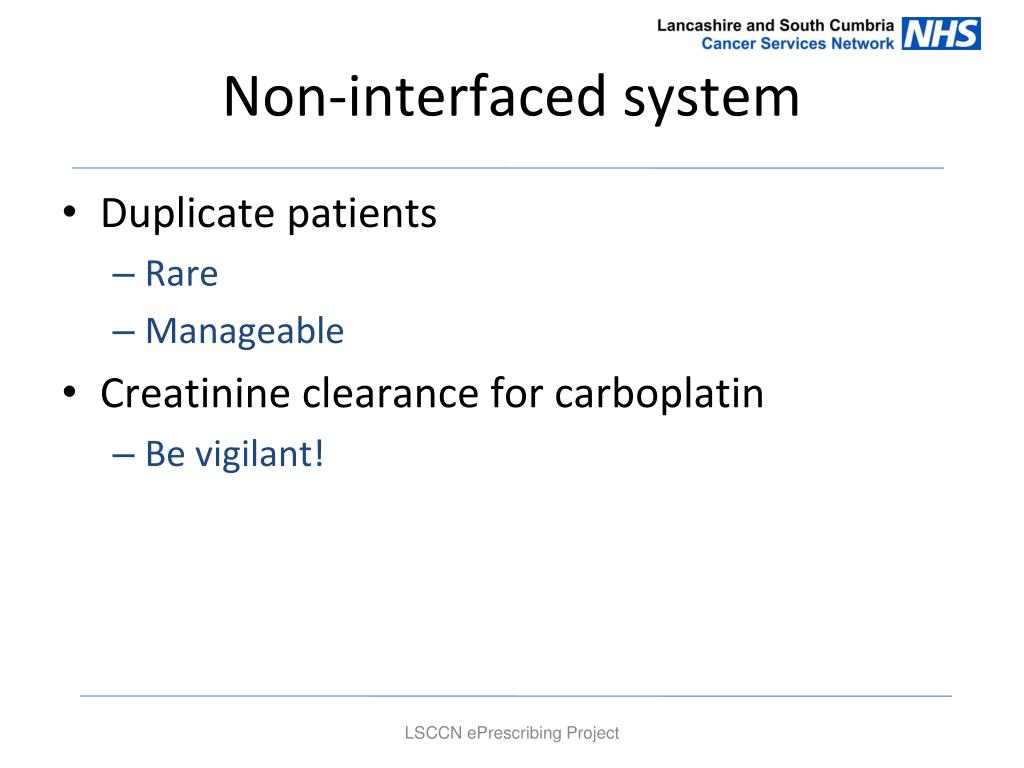 Lancashire and South Cumbria
Cancer Services Network NHS

Non-interfaced system

• Duplicate patients
– Rare
– Manageable
• Creatinine clearance for carboplatin
– Be vigilant!

LSCCN ePrescribing Project